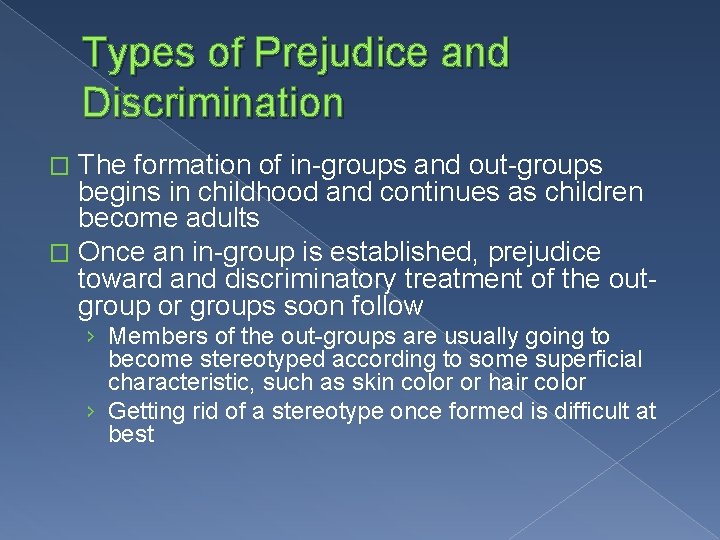 Types of Prejudice and Discrimination

□ The formation of in-groups and out-groups begins in childhood and continues as children become adults

□ Once an in-group is established, prejudice toward and discriminatory treatment of the out-group or groups soon follow

› Members of the out-groups are usually going to become stereotyped according to some superficial characteristic, such as skin color or hair color

› Getting rid of a stereotype once formed is difficult at best